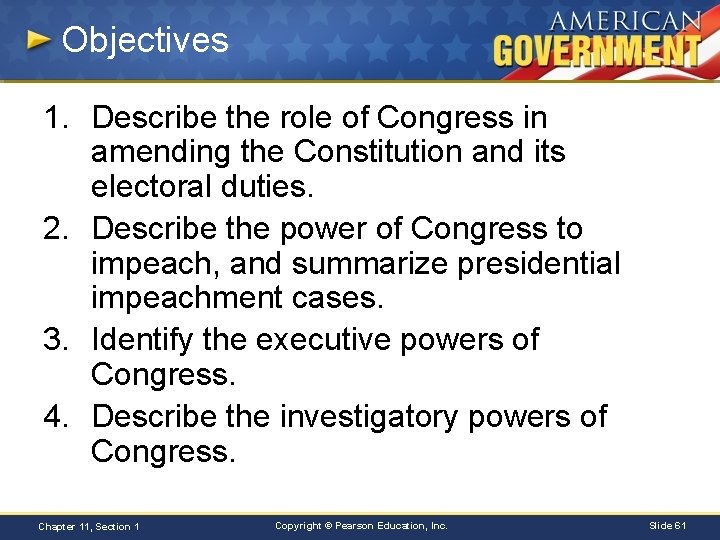 Objectives

AMERICAN GOVERNMENT

1. Describe the role of Congress in amending the Constitution and its electoral duties.
2. Describe the power of Congress to impeach, and summarize presidential impeachment cases.
3. Identify the executive powers of Congress.
4. Describe the investigatory powers of Congress.

Chapter 11, Section 1

Copyright © Pearson Education, Inc.

Slide 61